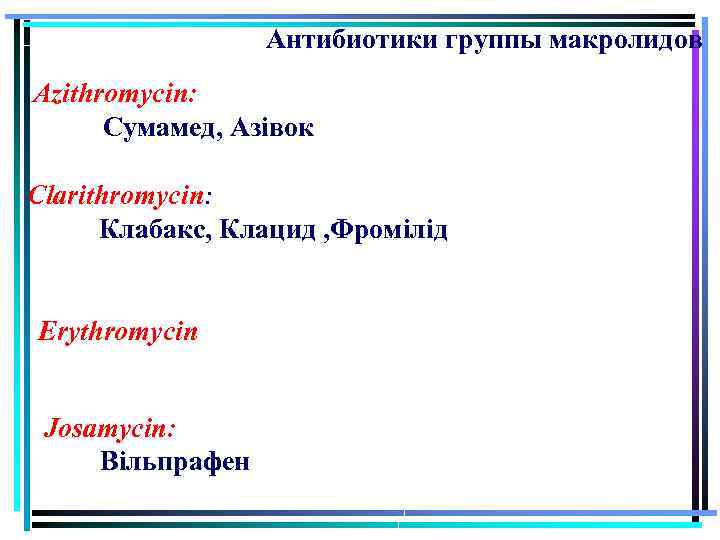 Антибиотики группы макролидов

Azithromycin:
Сумамед, Азівок

Clarithromycin:
Клабакс, Клацид ,Фромілід

Erythromycin

Josamycin:
Вільпрафен